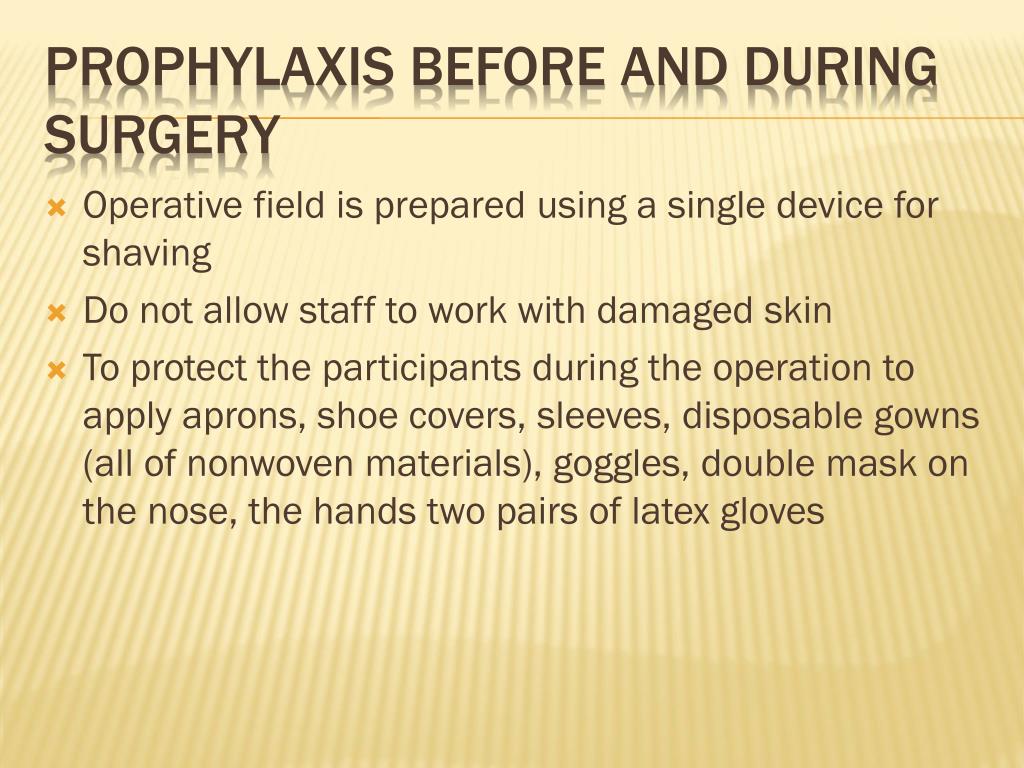 PROPHYLAXIS BEFORE AND DURING SURGERY

Operative field is prepared using a single device for shaving

Do not allow staff to work with damaged skin

To protect the participants during the operation to apply aprons, shoe covers, sleeves, disposable gowns (all of nonwoven materials), goggles, double mask on the nose, the hands two pairs of latex gloves